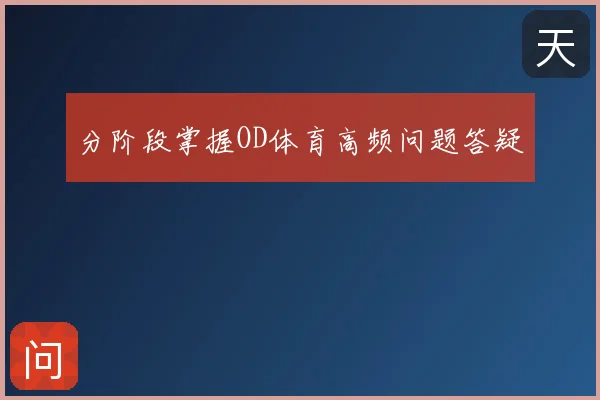 天

分阶段掌握OD体育高频问题答疑

问